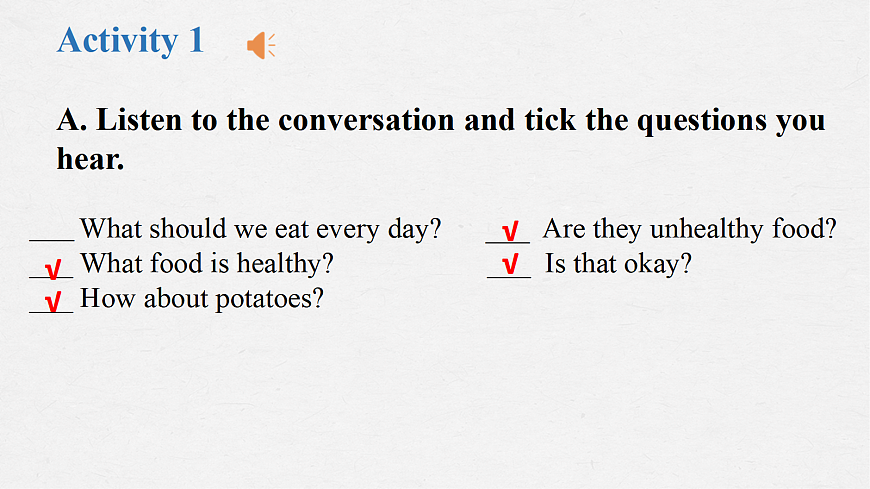 Activity 1

A. Listen to the conversation and tick the questions you hear.

___ What should we eat every day?
_√_ What food is healthy?
_√_ How about potatoes?

_√_ Are they unhealthy food?
_√_ Is that okay?